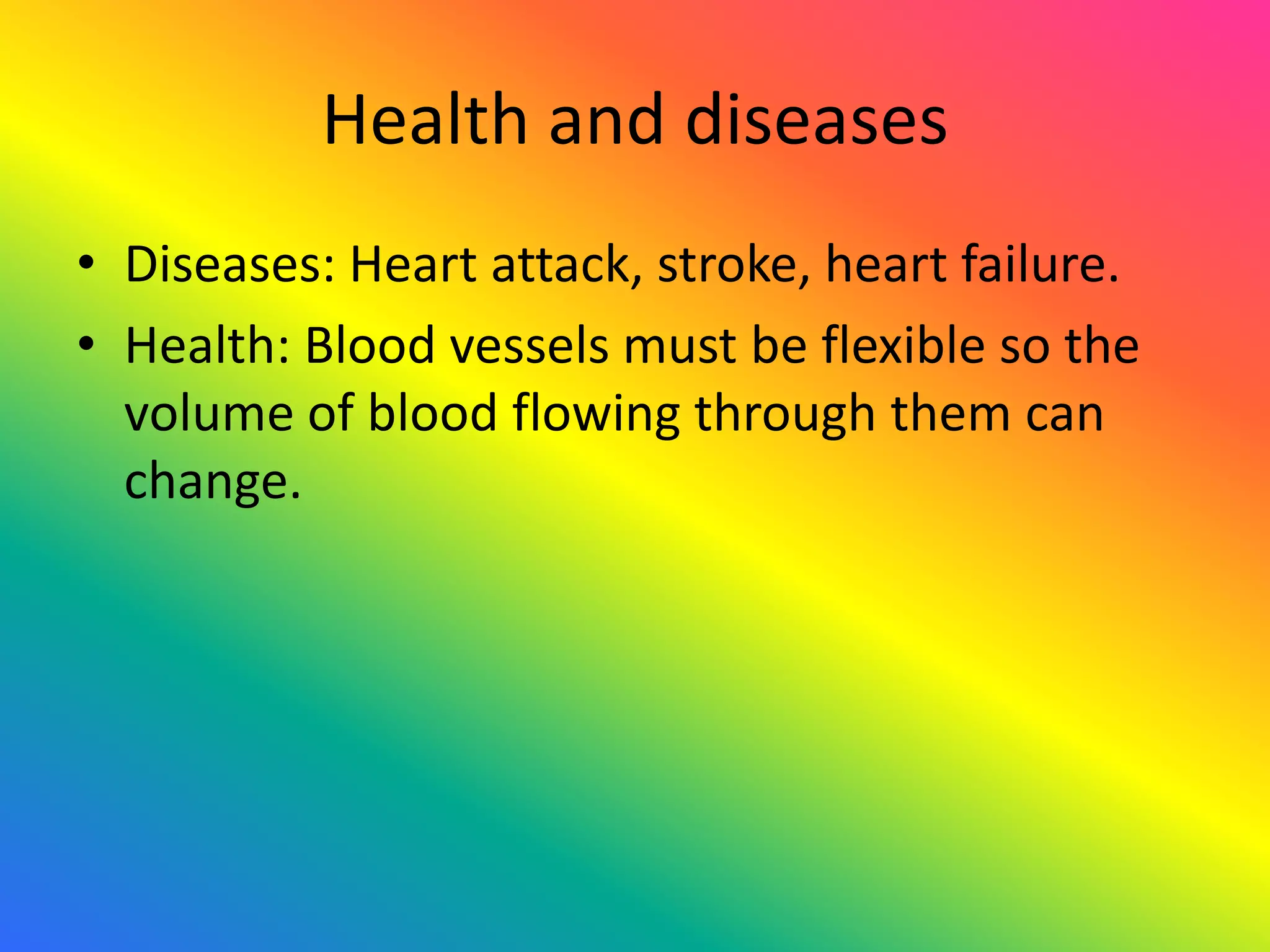 Health and diseases

• Diseases: Heart attack, stroke, heart failure.
• Health: Blood vessels must be flexible so the volume of blood flowing through them can change.